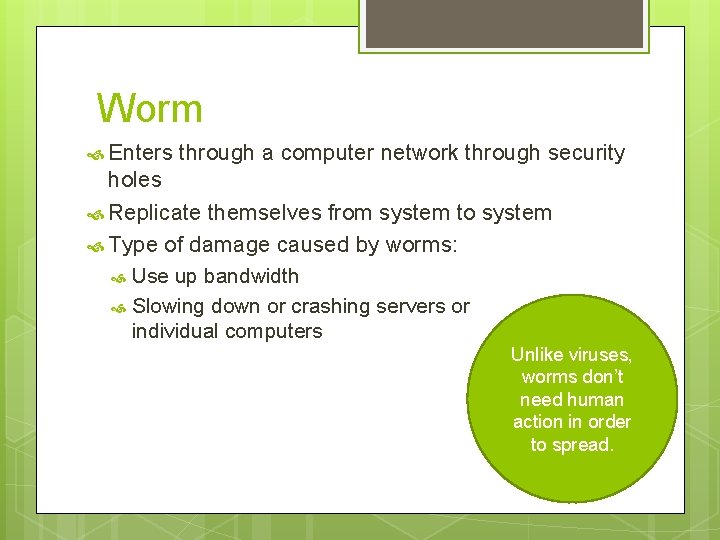 Worm

Enters through a computer network through security holes

Replicate themselves from system to system

Type of damage caused by worms:

Use up bandwidth

Slowing down or crashing servers or individual computers

Unlike viruses, worms don't need human action in order to spread.